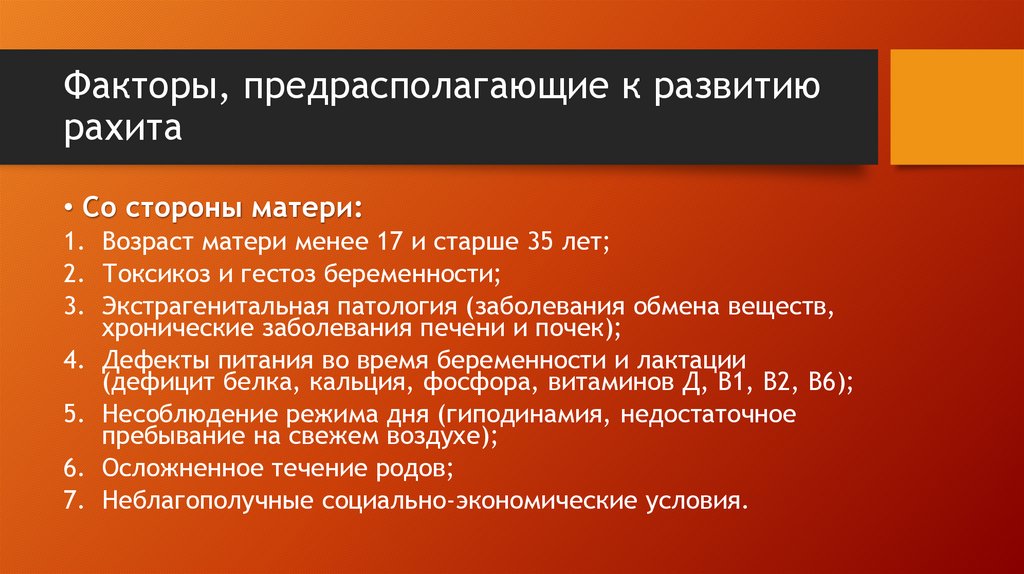 Факторы, предрасполагающие к развитию рахита

• Со стороны матери:

1. Возраст матери менее 17 и старше 35 лет;
2. Токсикоз и гестоз беременности;
3. Экстрагенитальная патология (заболевания обмена веществ, хронические заболевания печени и почек);
4. Дефекты питания во время беременности и лактации (дефицит белка, кальция, фосфора, витаминов Д, В1, В2, В6);
5. Несоблюдение режима дня (гиподинамия, недостаточное пребывание на свежем воздухе);
6. Осложненное течение родов;
7. Неблагополучные социально-экономические условия.